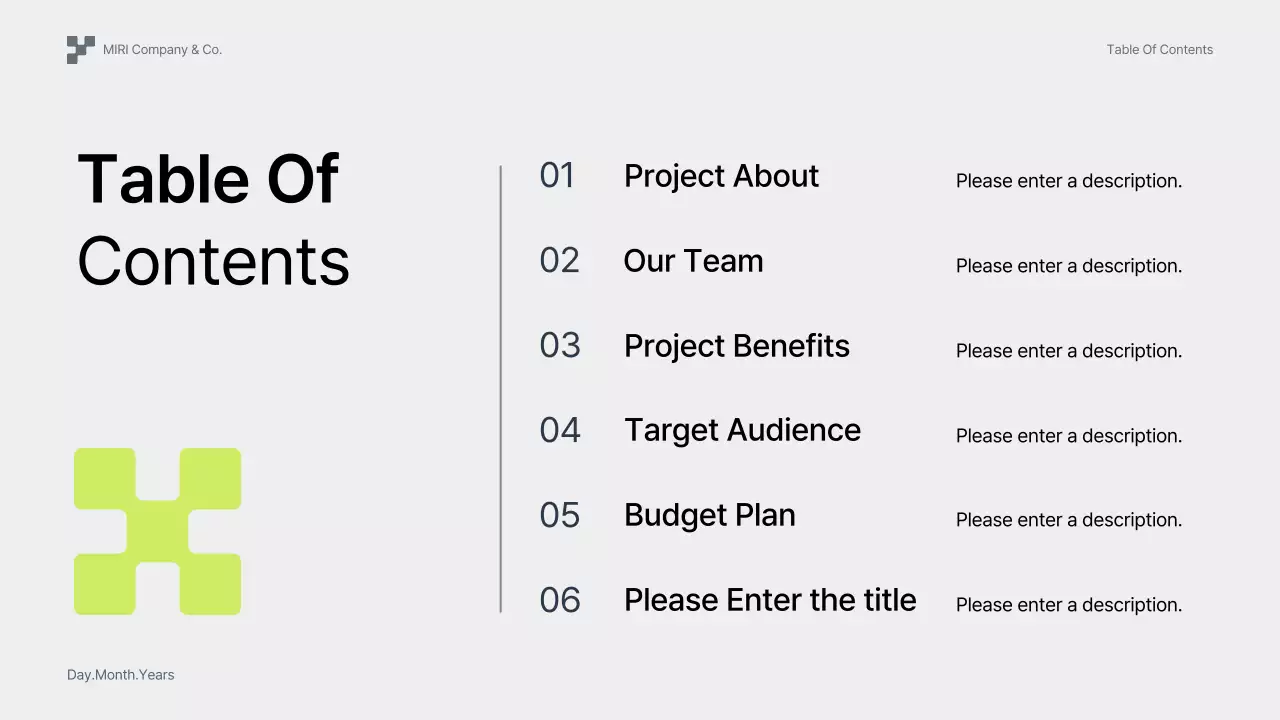 MIRI Company & Co.

Table Of Contents

Table Of Contents

01 Project About
Please enter a description.

02 Our Team
Please enter a description.

03 Project Benefits
Please enter a description.

04 Target Audience
Please enter a description.

05 Budget Plan
Please enter a description.

06 Please Enter the title
Please enter a description.

Day.Month.Years